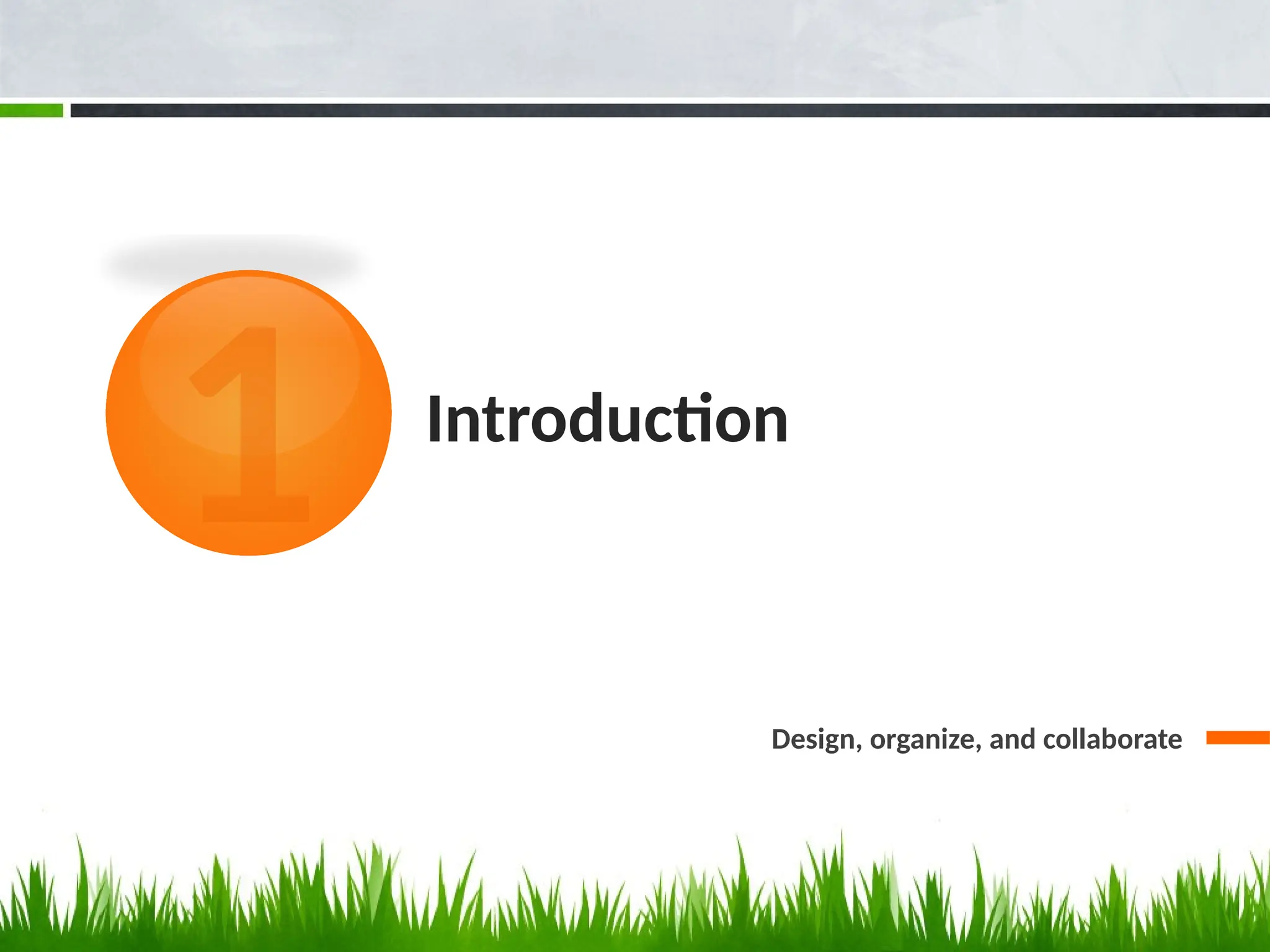 1

Introduction

Design, organize, and collaborate